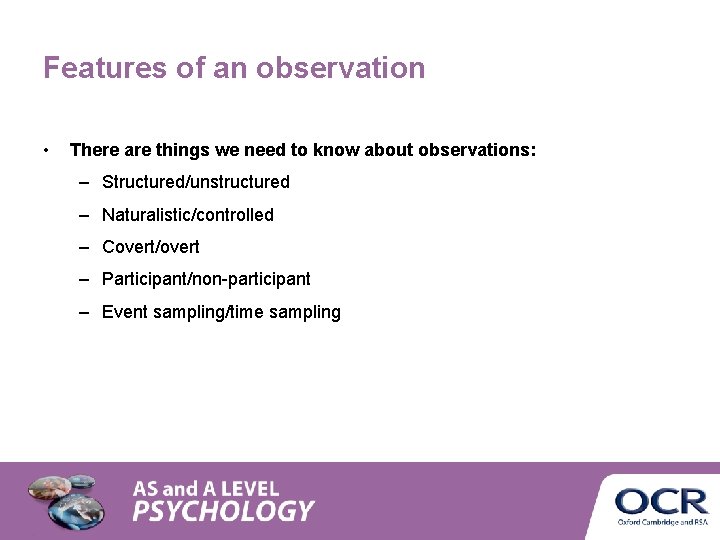 Features of an observation

• There are things we need to know about observations:
  – Structured/unstructured
  – Naturalistic/controlled
  – Covert/overt
  – Participant/non-participant
  – Event sampling/time sampling

AS and A LEVEL
PSYCHOLOGY

OCR
Oxford Cambridge and RSA